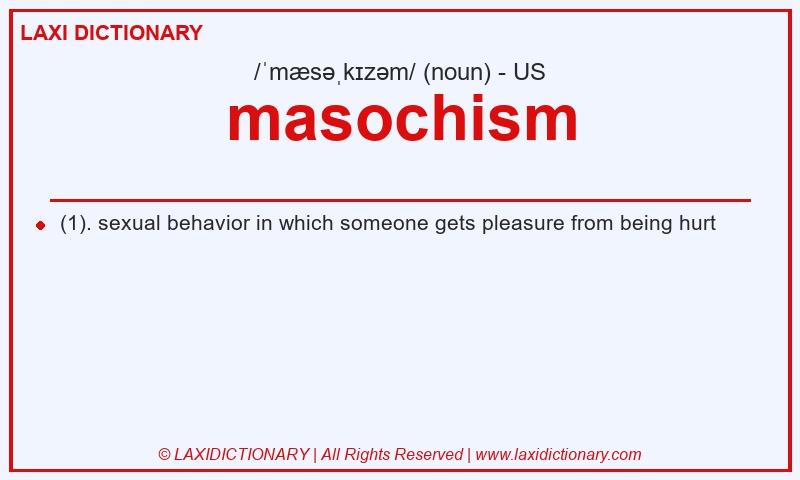 LAXI DICTIONARY

/ˈmæsəˌkɪzəm/ (noun) - US

masochism

(1). sexual behavior in which someone gets pleasure from being hurt

© LAXIDICTIONARY | All Rights Reserved | www.laxidictionary.com